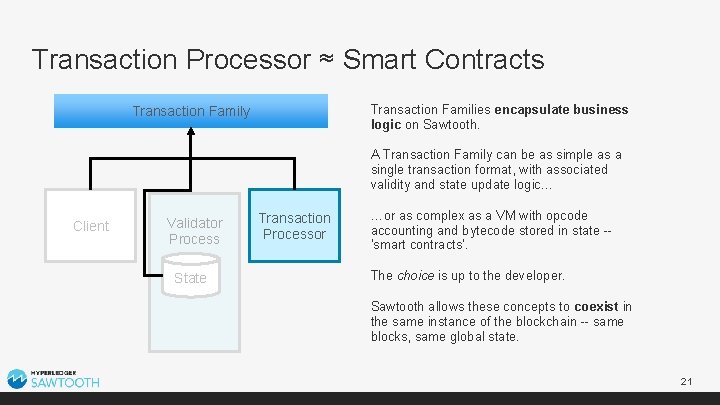 Transaction Processor ≈ Smart Contracts

Transaction Family

Client

Validator Process

State

Transaction Processor

Transaction Families encapsulate business logic on Sawtooth.

A Transaction Family can be as simple as a single transaction format, with associated validity and state update logic...

...or as complex as a VM with opcode accounting and bytecode stored in state -- 'smart contracts'.

The choice is up to the developer.

Sawtooth allows these concepts to coexist in the same instance of the blockchain -- same blocks, same global state.

HYPERLEDGER
SAWTOOTH

21